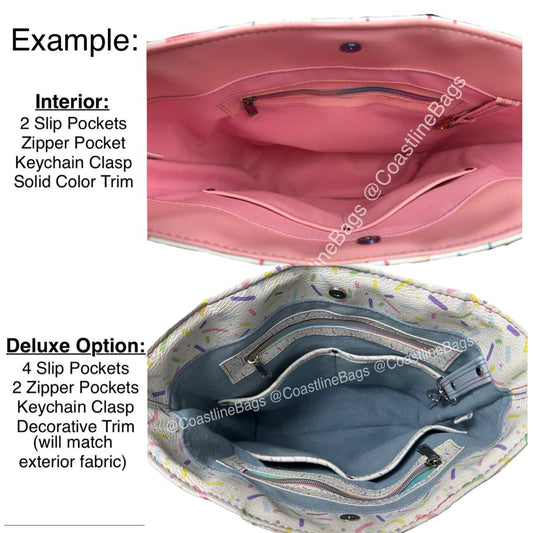 Example:

Interior:
2 Slip Pockets
Zipper Pocket
Keychain Clasp
Solid Color Trim

@CoastlineBags @CoastlineBags

Deluxe Option:
4 Slip Pockets
2 Zipper Pockets
Keychain Clasp
Decorative Trim
(will match exterior fabric)

@CoastlineBags @CoastlineBags @CoastlineBags